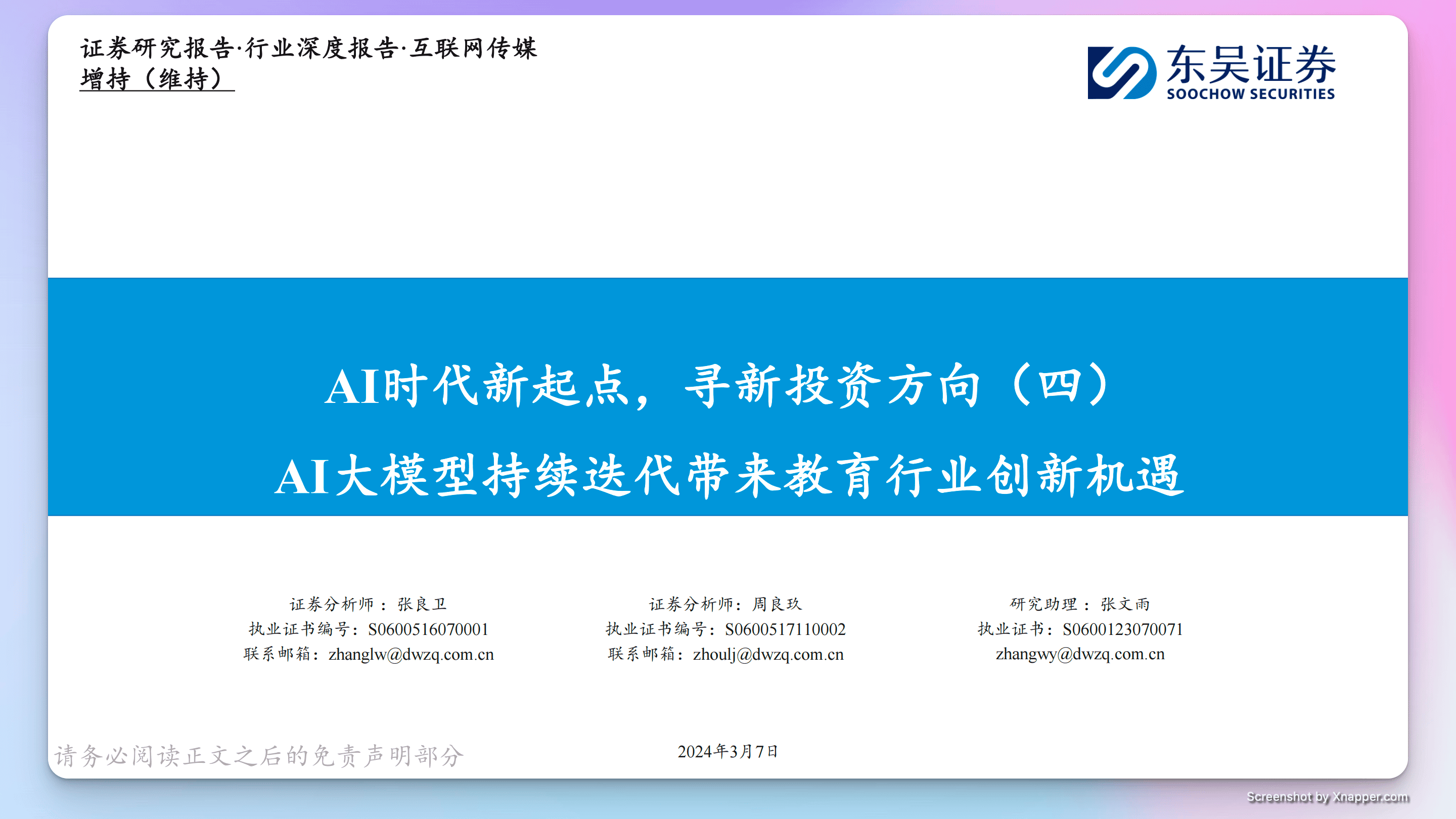 证券研究报告·行业深度报告·互联网传媒
增持（维持）

东吴证券
SOOCHOW SECURITIES

AI时代新起点，寻新投资方向（四）
AI大模型持续迭代带来教育行业创新机遇

证券分析师：张良卫
执业证书编号：S0600516070001
联系邮箱：zhanglw@dwzq.com.cn

证券分析师：周良玖
执业证书编号：S0600517110002
联系邮箱：zhoulj@dwzq.com.cn

研究助理：张文雨
执业证书：S0600123070071
zhangwy@dwzq.com.cn

请务必阅读正文之后的免责声明部分

2024年3月7日

Screenshot by Xnapper.com